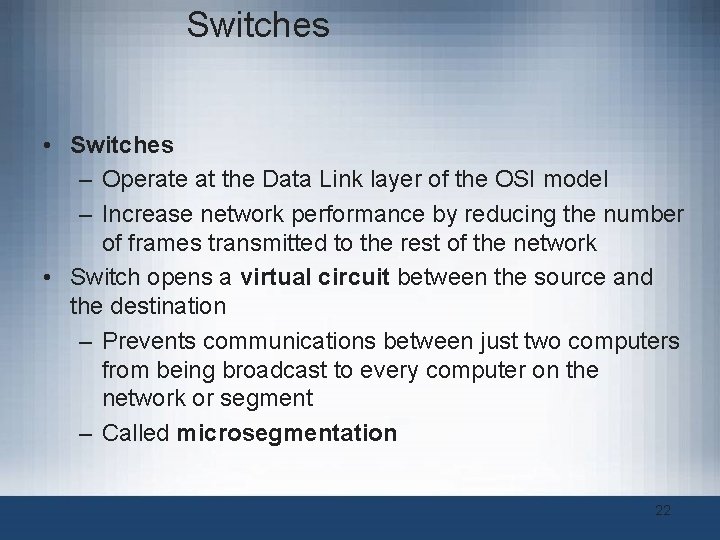 Switches

• Switches
– Operate at the Data Link layer of the OSI model
– Increase network performance by reducing the number of frames transmitted to the rest of the network
• Switch opens a virtual circuit between the source and the destination
– Prevents communications between just two computers from being broadcast to every computer on the network or segment
– Called microsegmentation

22